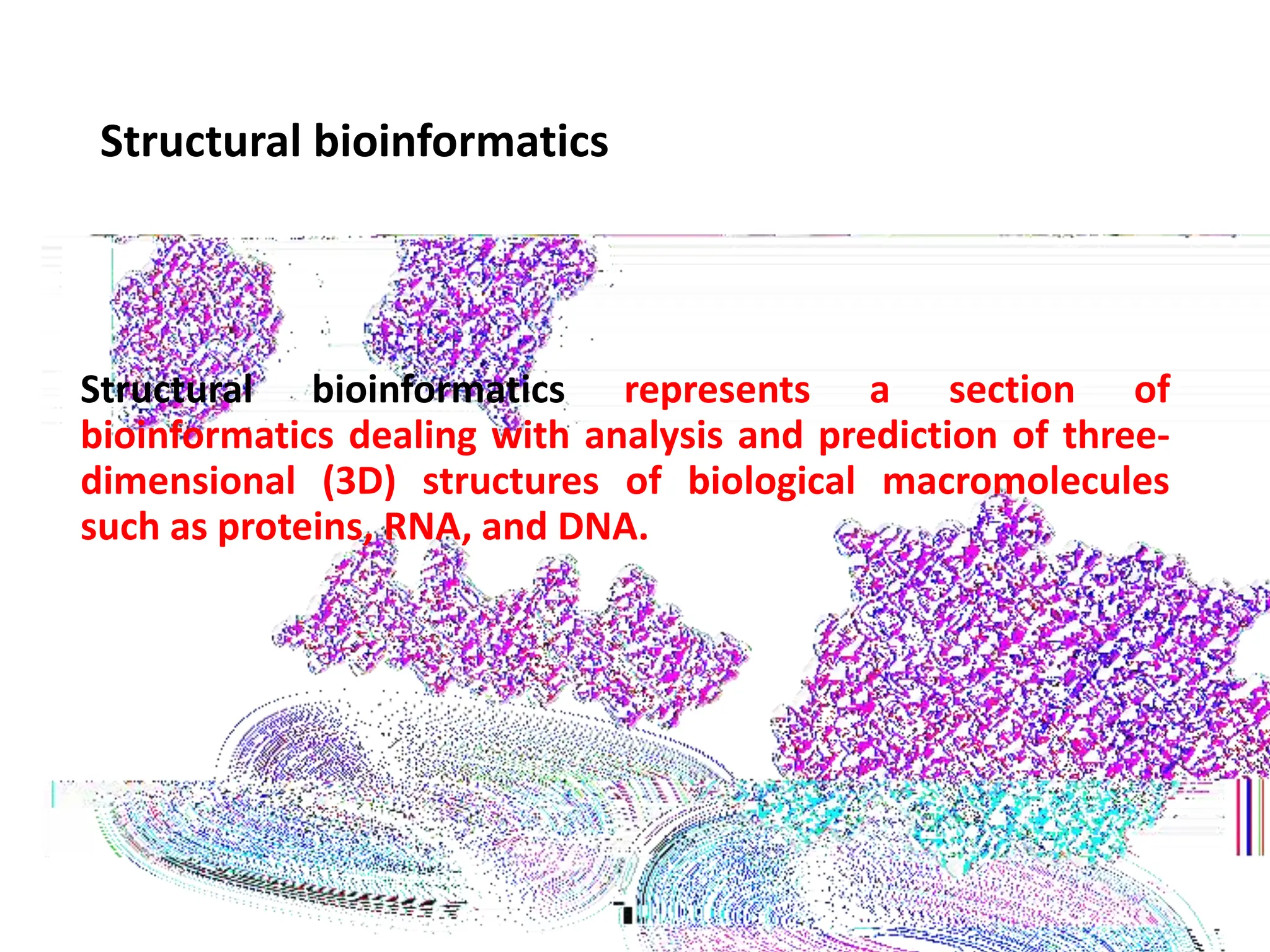 Structural bioinformatics

Structural bioinformatics represents a section of bioinformatics dealing with analysis and prediction of three-dimensional (3D) structures of biological macromolecules such as proteins, RNA, and DNA.